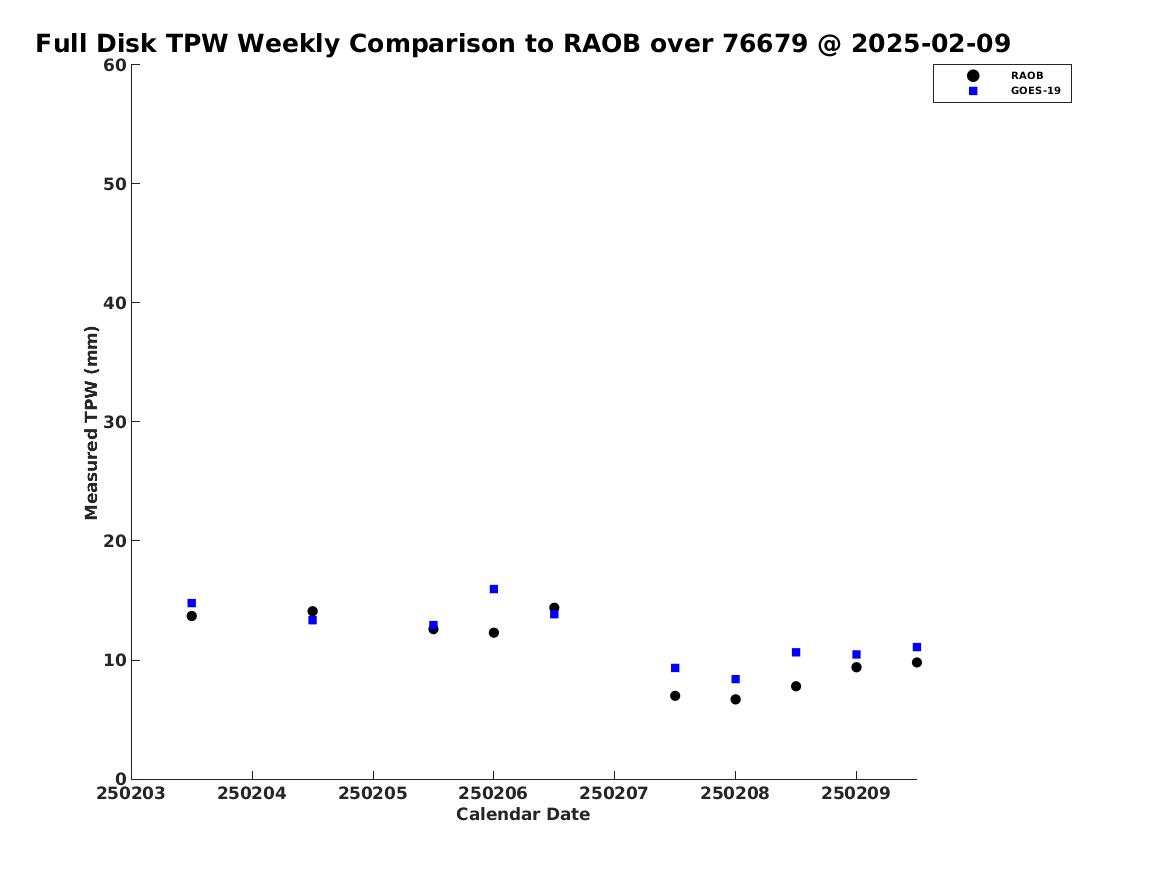 Full Disk TPW Weekly Comparison to RAOB over 76679 @ 2025-02-09

RAOB
GOES-19

Measured TPW (mm)

60
50
40
30
20
10
0

250203 250204 250205 250206 250207 250208 250209

Calendar Date